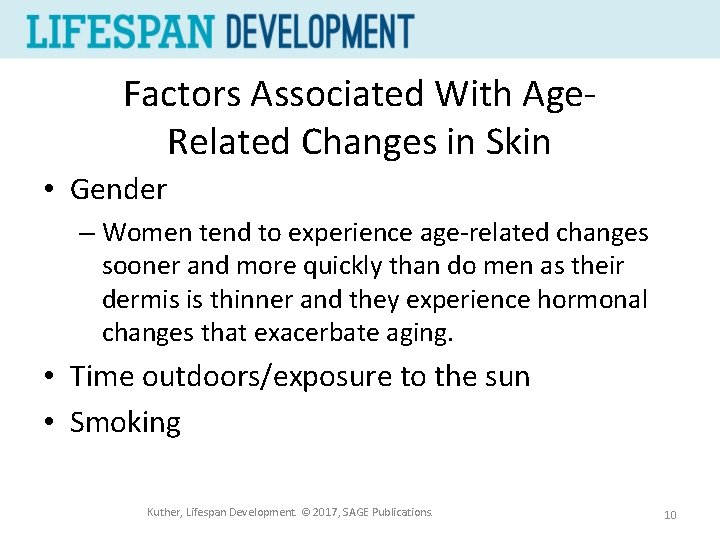 LIFESPAN DEVELOPMENT

Factors Associated With Age-Related Changes in Skin

• Gender
– Women tend to experience age-related changes sooner and more quickly than do men as their dermis is thinner and they experience hormonal changes that exacerbate aging.
• Time outdoors/exposure to the sun
• Smoking

Kuther, Lifespan Development. © 2017, SAGE Publications.

10